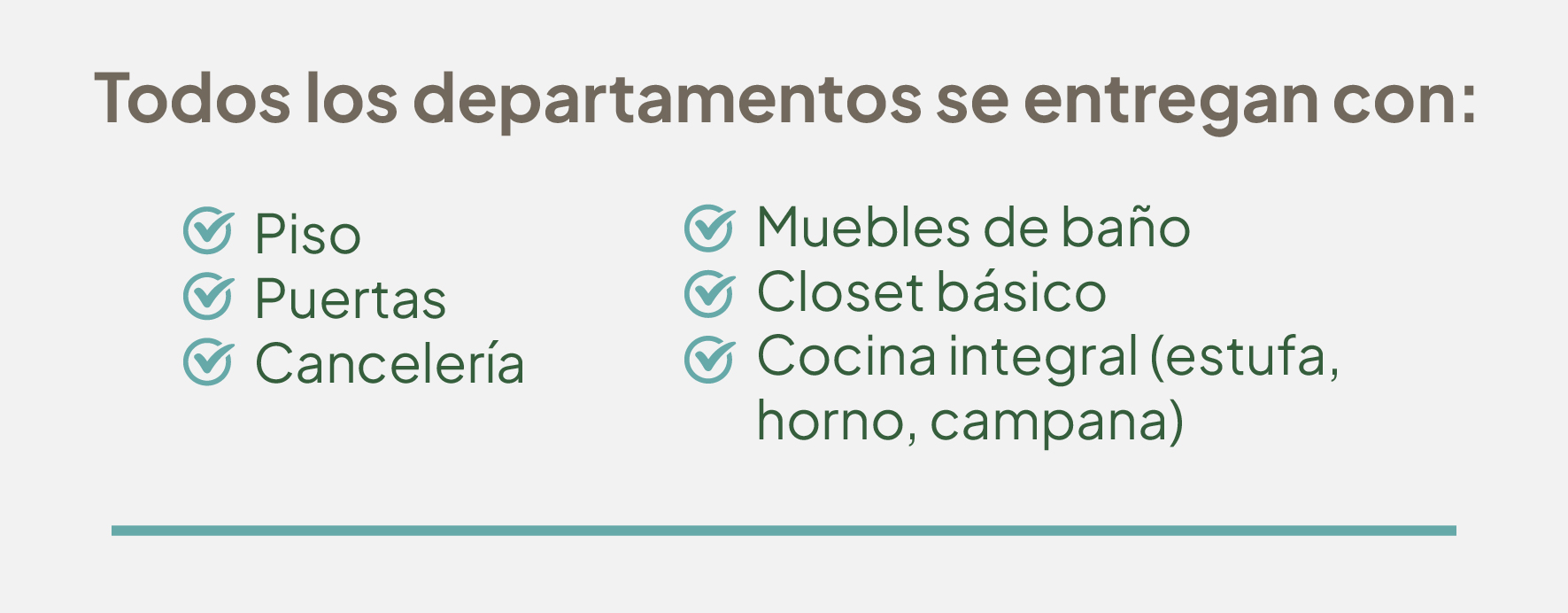 Todos los departamentos se entregan con:

Piso
Puertas
Cancelería

Muebles de baño
Closet básico
Cocina integral (estufa, horno, campana)